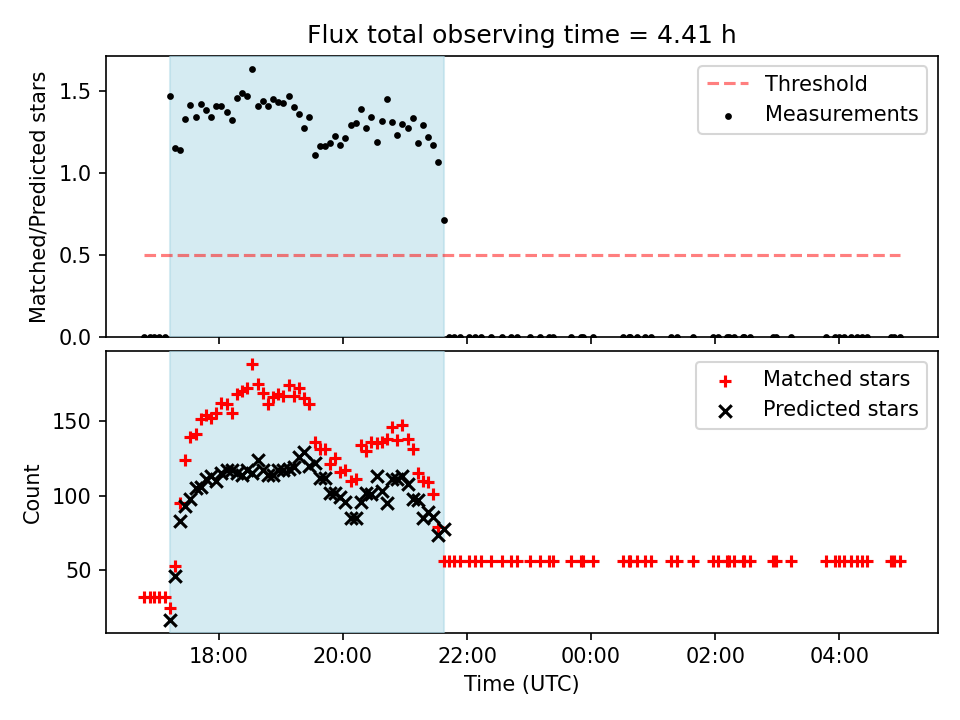 Flux total observing time = 4.41 h

Matched/Predicted stars

1.5
1.0
0.5
0.0

Threshold
Measurements

Count

150
100
50

Matched stars
Predicted stars

18:00
20:00
22:00
00:00
02:00
04:00

Time (UTC)